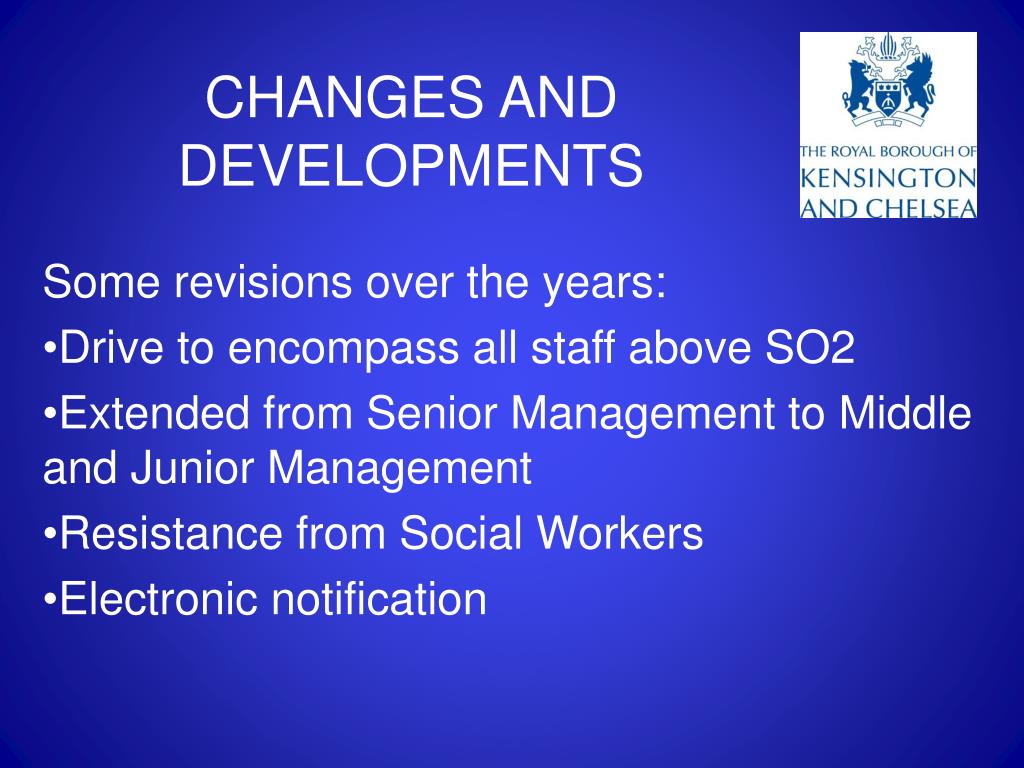 CHANGES AND DEVELOPMENTS

THE ROYAL BOROUGH OF KENSINGTON AND CHELSEA

Some revisions over the years:

•Drive to encompass all staff above SO2

•Extended from Senior Management to Middle and Junior Management

•Resistance from Social Workers

•Electronic notification